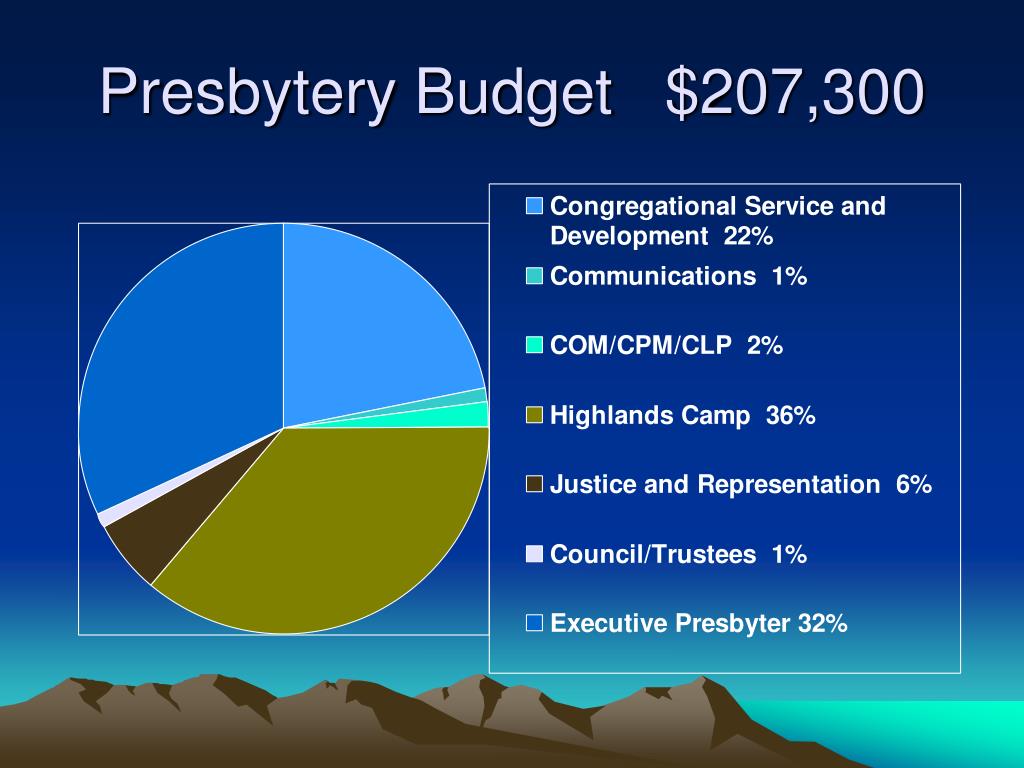 Presbytery Budget $207,300

Congregational Service and Development 22%

Communications 1%

COM/CPM/CLP 2%

Highlands Camp 36%

Justice and Representation 6%

Council/Trustees 1%

Executive Presbyter 32%